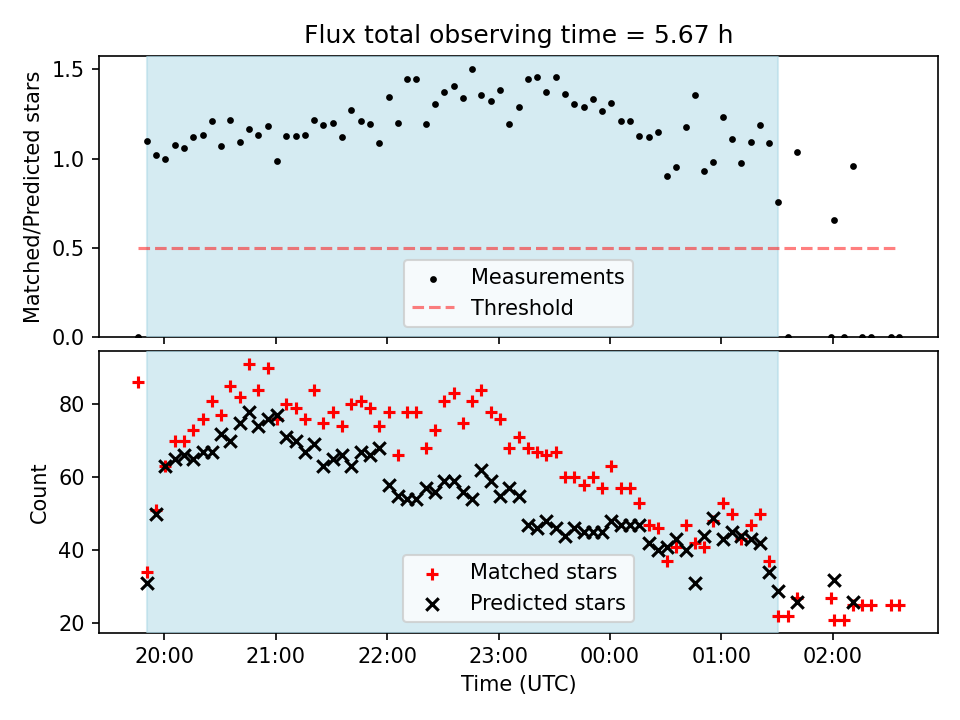 Flux total observing time = 5.67 h

Matched/Predicted stars

1.5
1.0
0.5
0.0

Measurements
Threshold

Count

80
60
40
20

Matched stars
Predicted stars

20:00 21:00 22:00 23:00 00:00 01:00 02:00

Time (UTC)